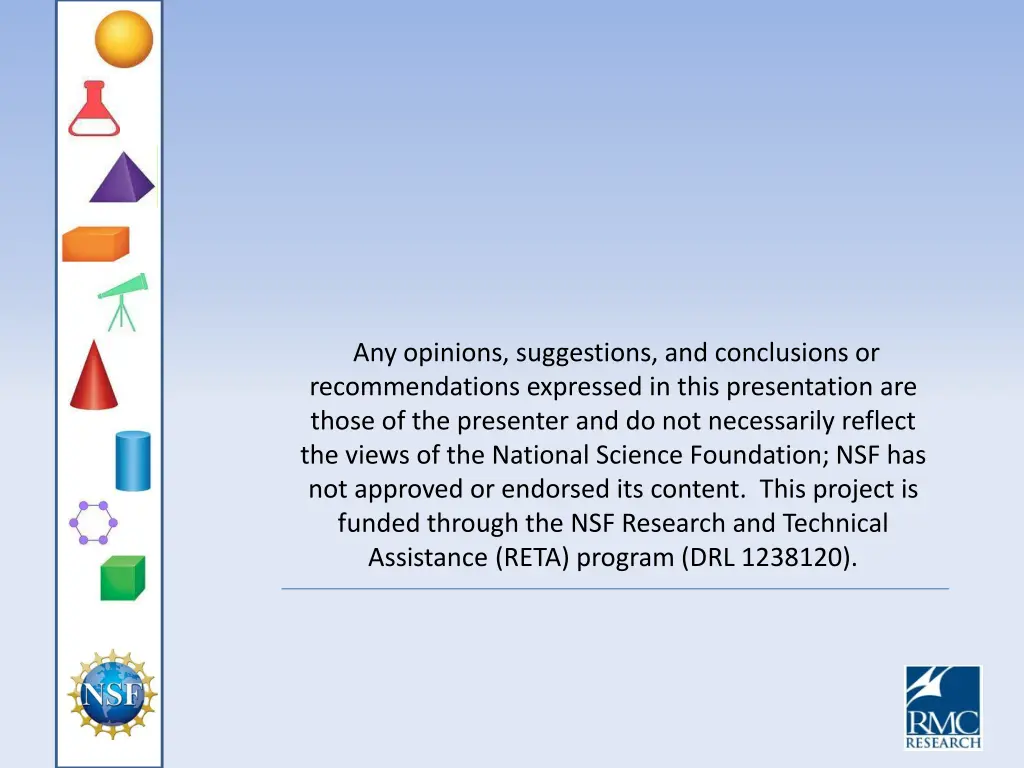 Any opinions, suggestions, and conclusions or recommendations expressed in this presentation are those of the presenter and do not necessarily reflect the views of the National Science Foundation; NSF has not approved or endorsed its content. This project is funded through the NSF Research and Technical Assistance (RETA) program (DRL 1238120).

NSF

RMC RESEARCH